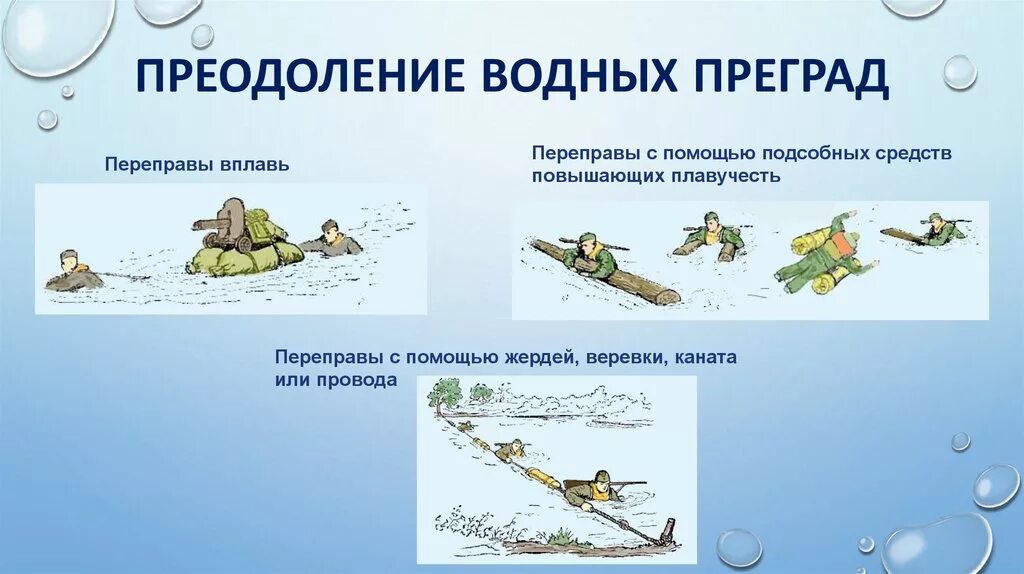 ПРЕОДОЛЕНИЕ ВОДНЫХ ПРЕГРАД

Переправы вплавь

Переправы с помощью подсобных средств повышающих плавучесть

Переправы с помощью жердей, веревки, каната или провода